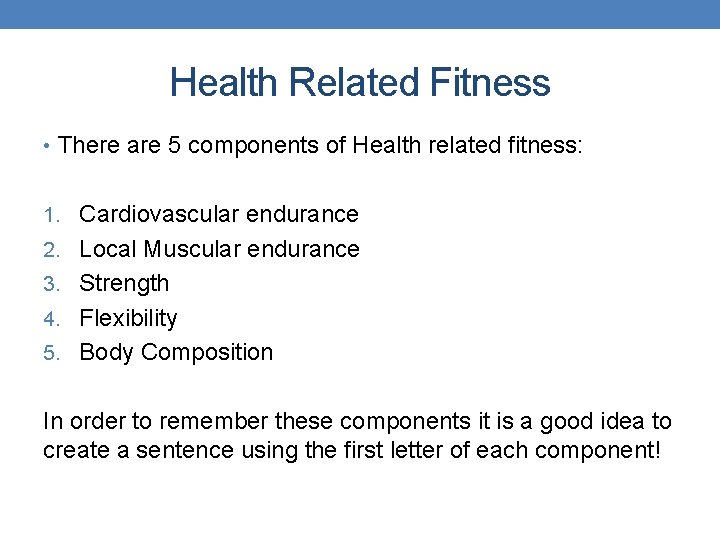 Health Related Fitness

• There are 5 components of Health related fitness:

1. Cardiovascular endurance
2. Local Muscular endurance
3. Strength
4. Flexibility
5. Body Composition

In order to remember these components it is a good idea to create a sentence using the first letter of each component!